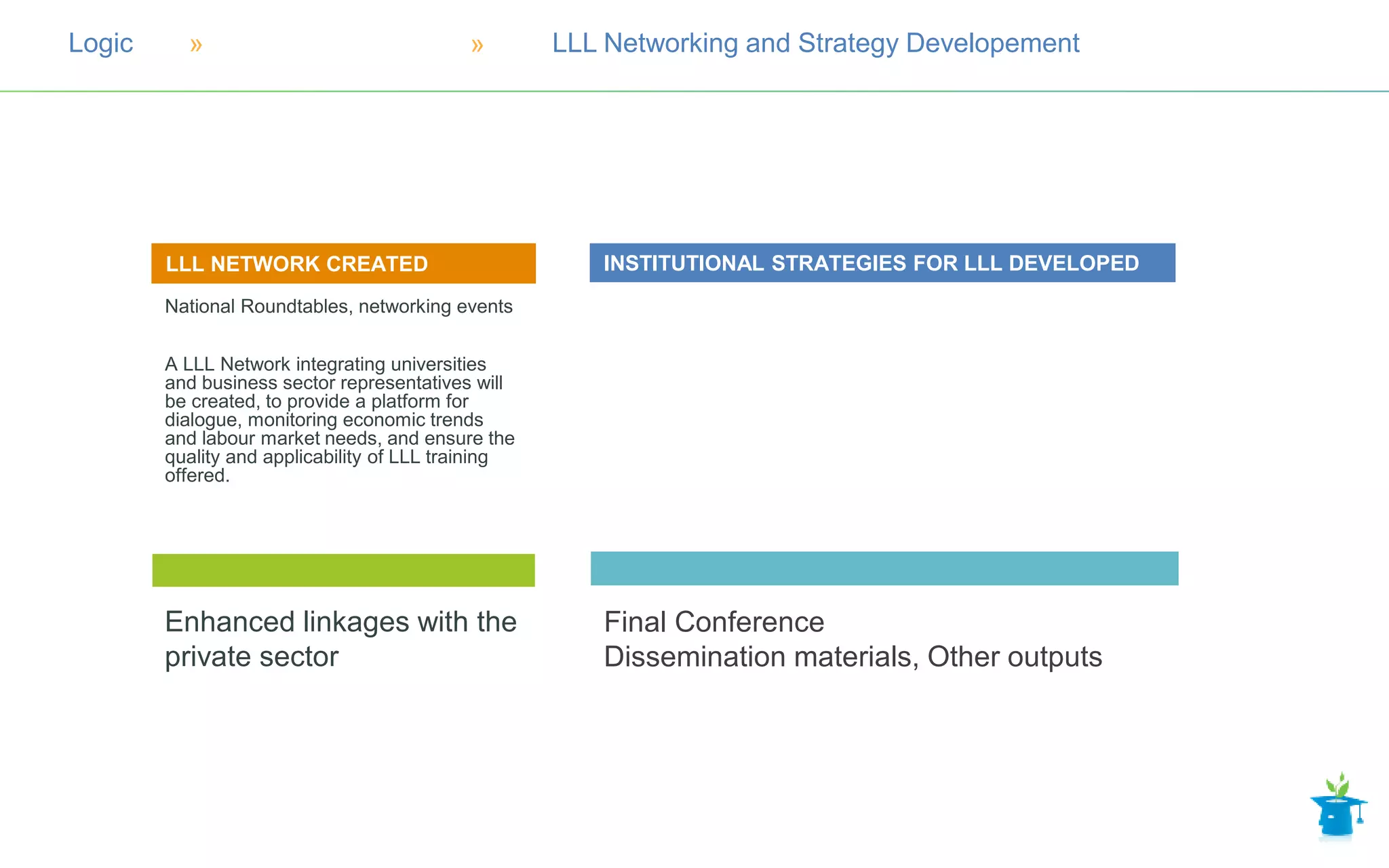 Logic » » LLL Networking and Strategy Developement

LLL NETWORK CREATED

National Roundtables, networking events

A LLL Network integrating universities and business sector representatives will be created, to provide a platform for dialogue, monitoring economic trends and labour market needs, and ensure the quality and applicability of LLL training offered.

INSTITUTIONAL STRATEGIES FOR LLL DEVELOPED

Enhanced linkages with the private sector

Final Conference
Dissemination materials, Other outputs